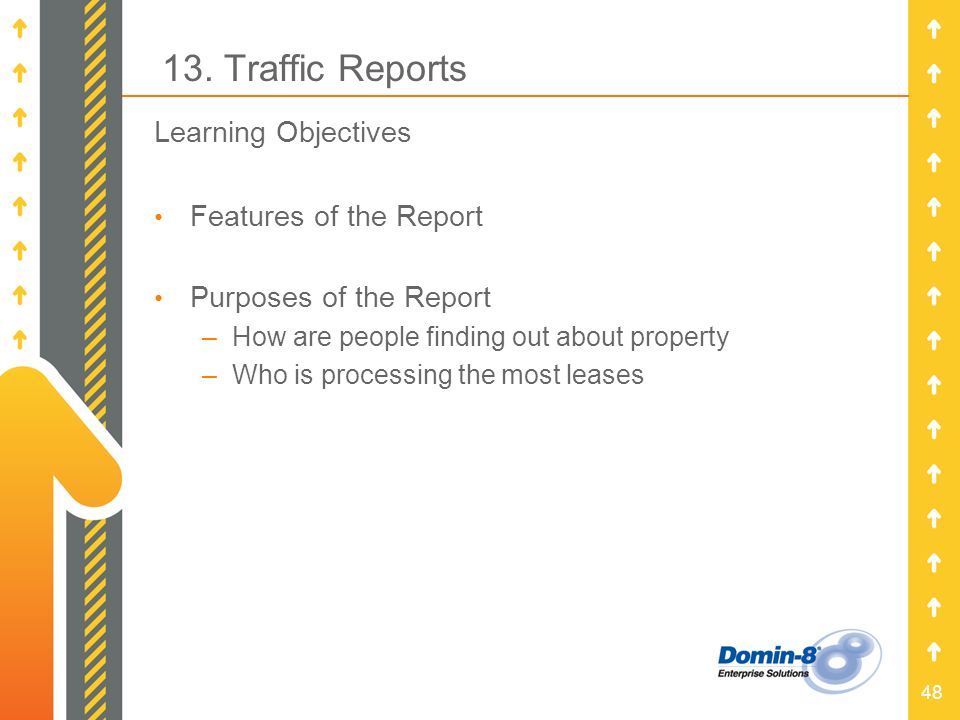 13. Traffic Reports

Learning Objectives

• Features of the Report

• Purposes of the Report
– How are people finding out about property
– Who is processing the most leases

Domin-8
Enterprise Solutions

48